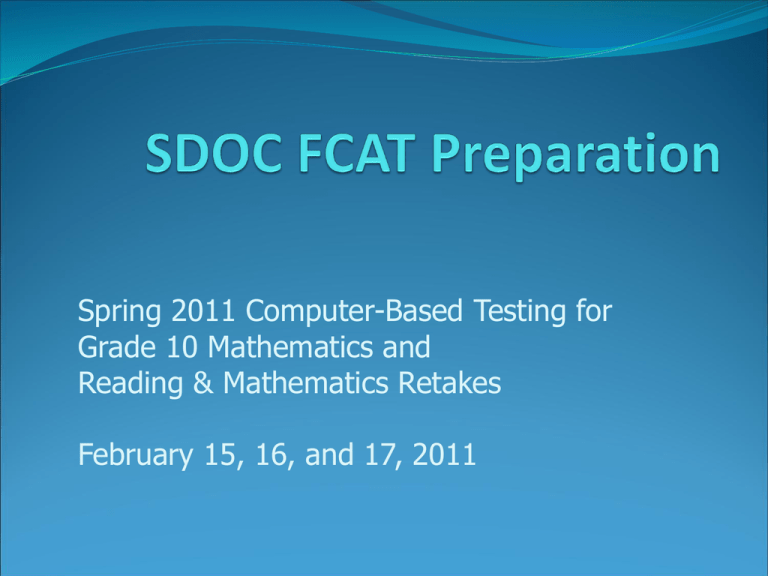 SDOC FCAT Preparation

Spring 2011 Computer-Based Testing for Grade 10 Mathematics and Reading & Mathematics Retakes

February 15, 16, and 17, 2011